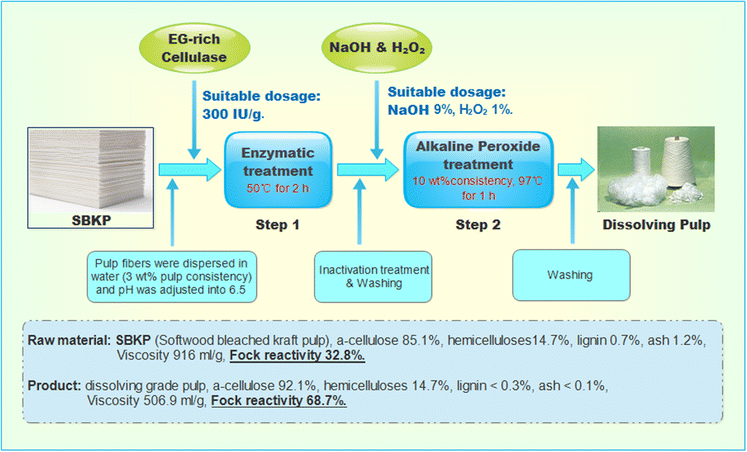 EG-rich Cellulase

NaOH & $H_2O_2$

Suitable dosage: 300 IU/g.

Suitable dosage: NaOH 9%, $H_2O_2$ 1%.

SBKP

Enzymatic treatment
50℃ for 2 h

Step 1

Alkaline Peroxide treatment
10 wt%consistency, 97℃ for 1 h

Step 2

Dissolving Pulp

Pulp fibers were dispersed in water (3 wt% pulp consistency) and pH was adjusted into 6.5

Inactivation treatment & Washing

Washing

Raw material: SBKP (Softwood bleached kraft pulp), a-cellulose 85.1%, hemicelluloses14.7%, lignin 0.7%, ash 1.2%, Viscosity 916 ml/g, Fock reactivity 32.8%.

Product: dissolving grade pulp, a-cellulose 92.1%, hemicelluloses 14.7%, lignin < 0.3%, ash < 0.1%, Viscosity 506.9 ml/g, Fock reactivity 68.7%.